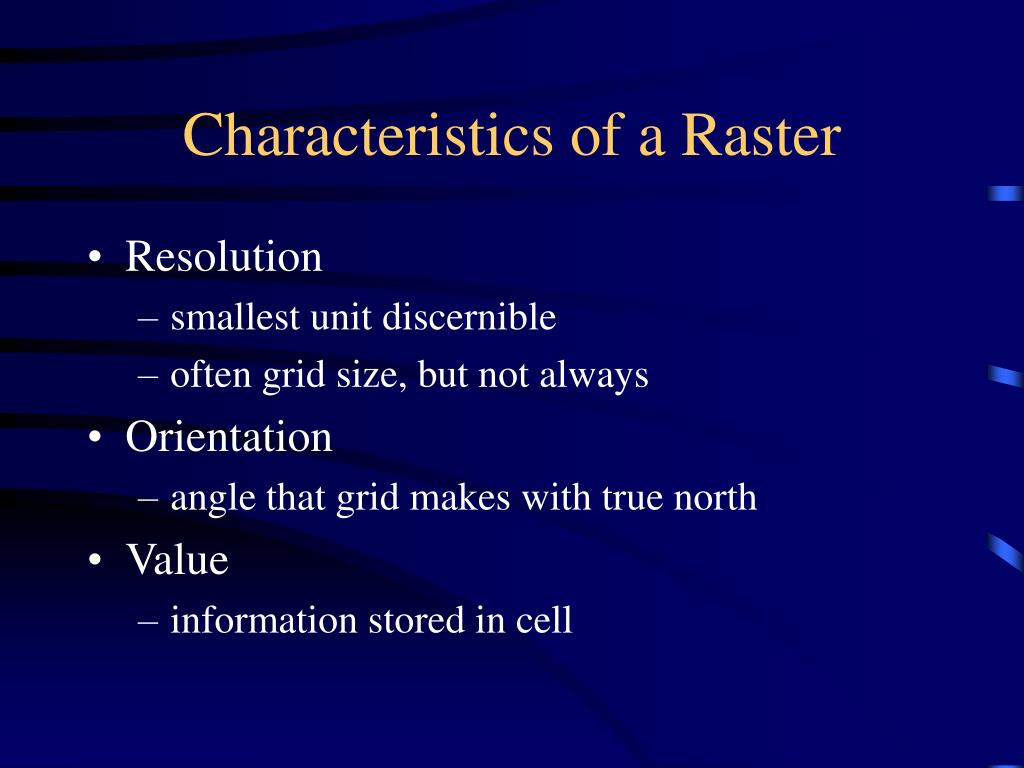 Characteristics of a Raster

• Resolution
– smallest unit discernible
– often grid size, but not always
• Orientation
– angle that grid makes with true north
• Value
– information stored in cell